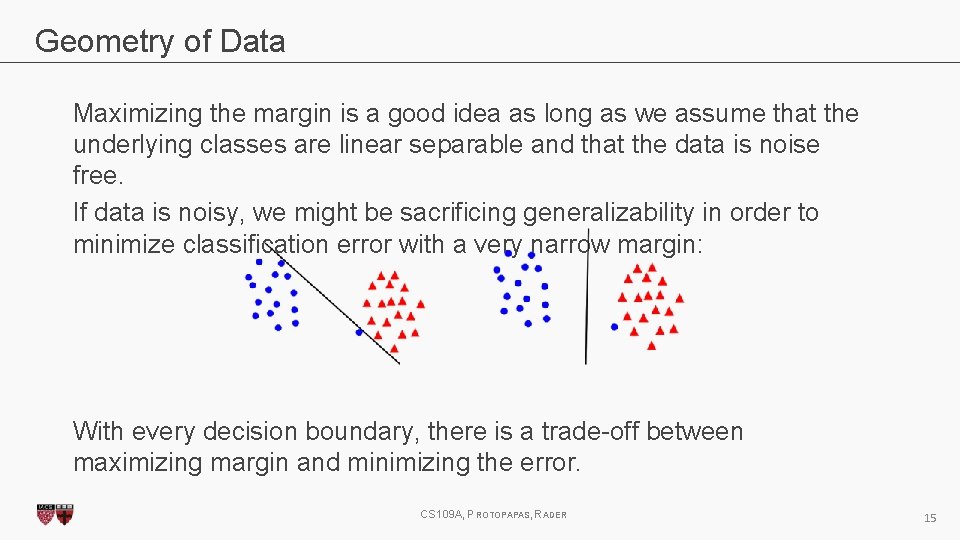 Geometry of Data

Maximizing the margin is a good idea as long as we assume that the underlying classes are linear separable and that the data is noise free.

If data is noisy, we might be sacrificing generalizability in order to minimize classification error with a very narrow margin:

With every decision boundary, there is a trade-off between maximizing margin and minimizing the error.

CS109A, PROTOPAPAS, RADER

15